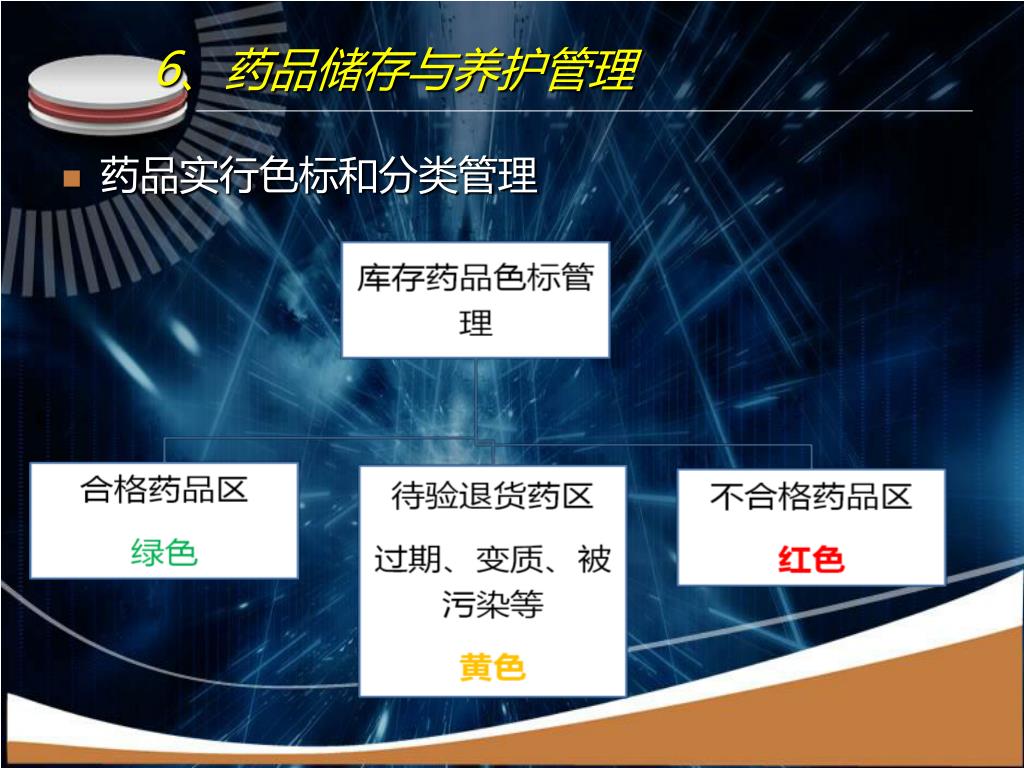 6、药品储存与养护管理

药品实行色标和分类管理

库存药品色标管理

合格药品区
绿色

待验退货药区
过期、变质、被污染等
黄色

不合格药品区
红色